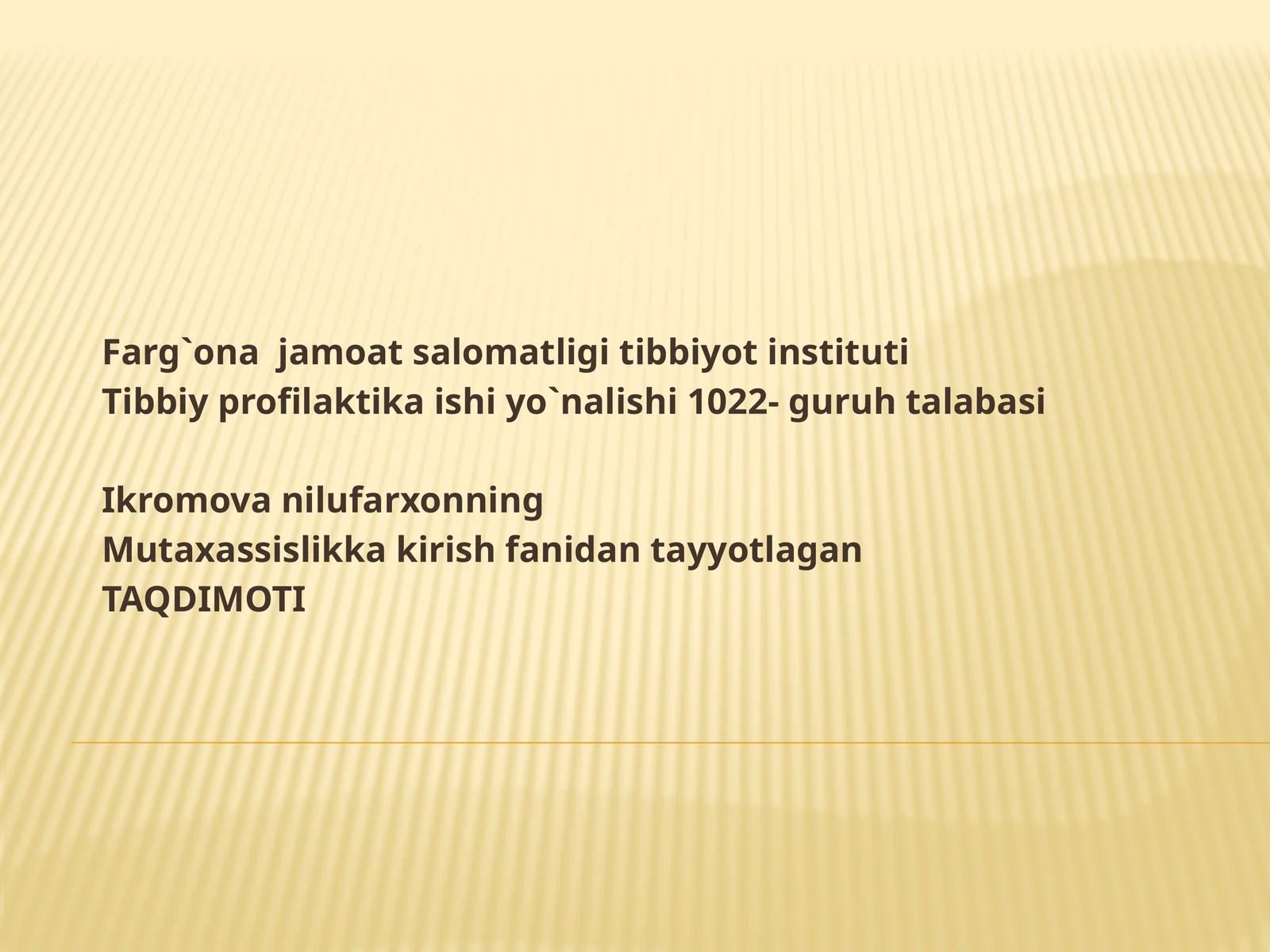 Farg`ona jamoat salomatligi tibbiyot instituti
Tibbiy profilaktika ishi yo`nalishi 1022- guruh talabasi

Ikromova nilufarxonning
Mutaxassislikka kirish fanidan tayyotlagan
TAQDIMOTI